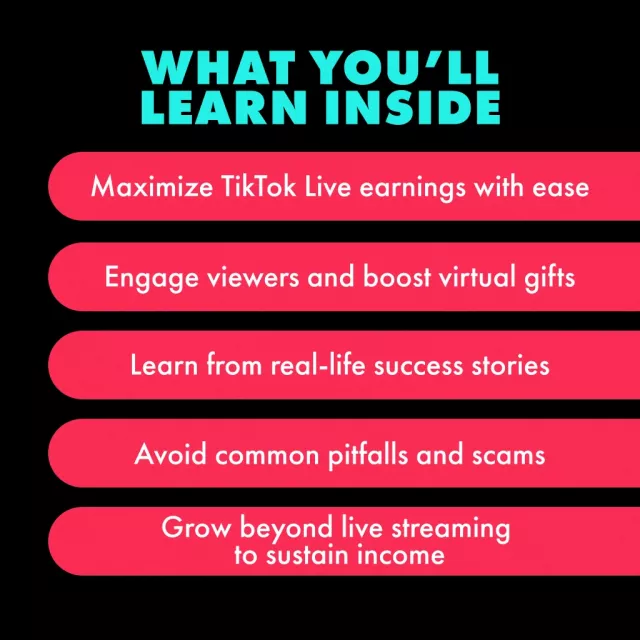 WHAT YOU'LL LEARN INSIDE

Maximize TikTok Live earnings with ease

Engage viewers and boost virtual gifts

Learn from real-life success stories

Avoid common pitfalls and scams

Grow beyond live streaming to sustain income